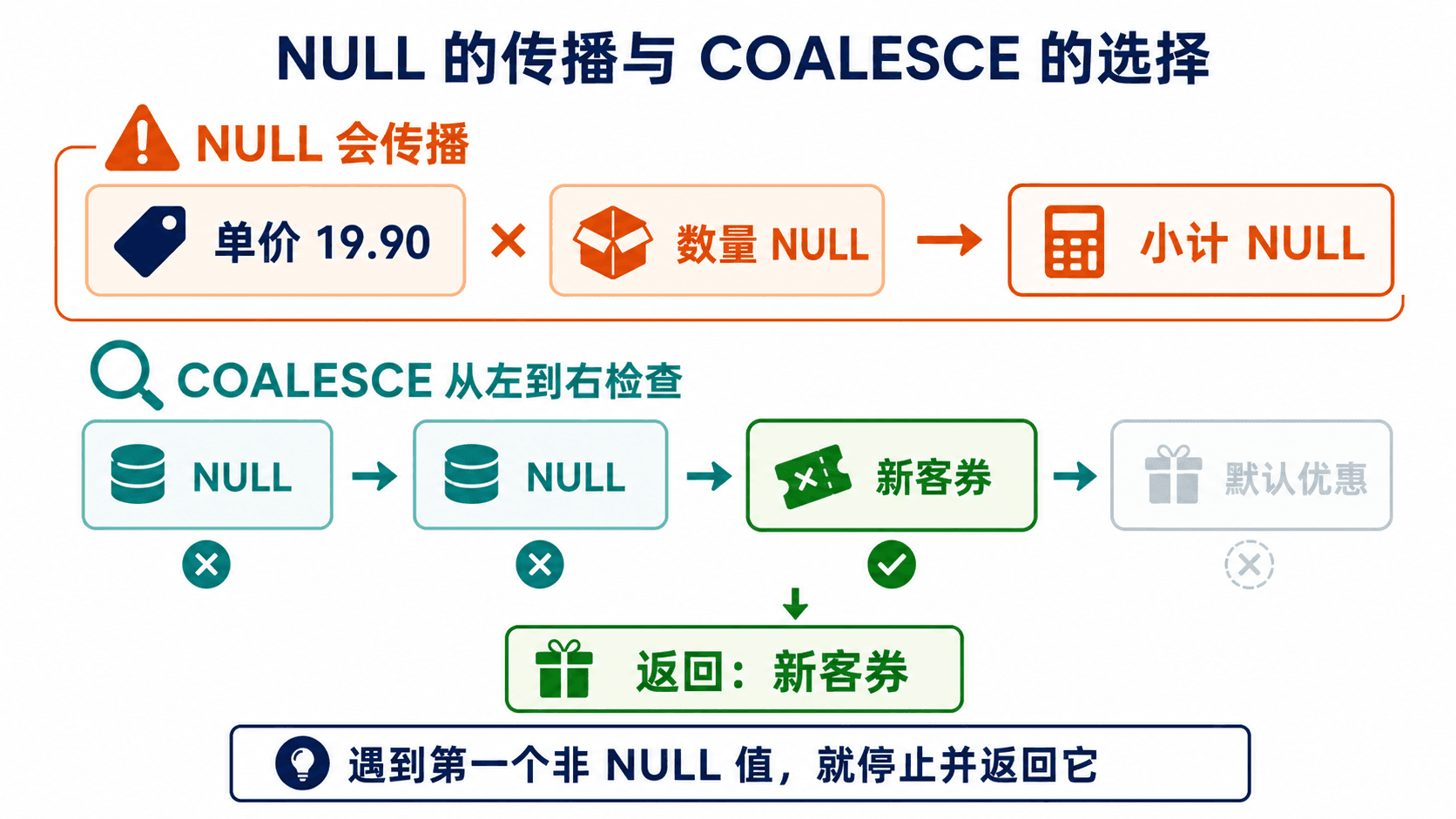 NULL 的传播与 COALESCE 的选择

NULL 会传播

单价 19.90 × 数量 NULL → 小计 NULL

COALESCE 从左到右检查

NULL → NULL → 新客券 → 默认优惠

返回：新客券

遇到第一个非 NULL 值，就停止并返回它